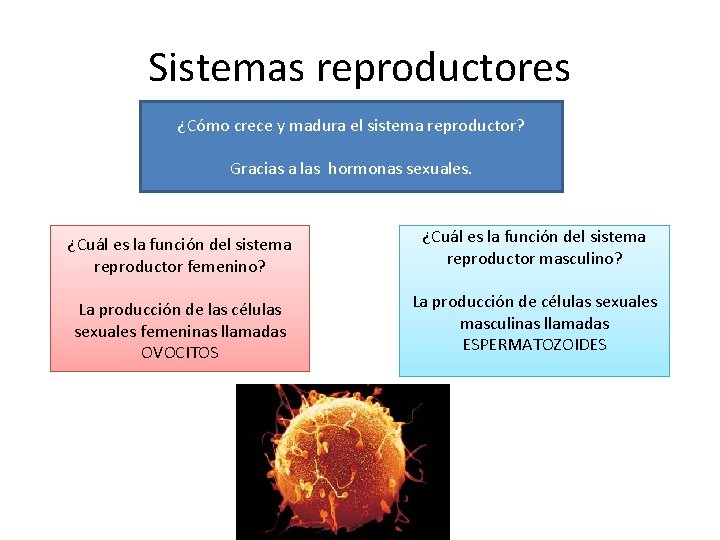 Sistemas reproductores

¿Cómo crece y madura el sistema reproductor?

Gracias a las hormonas sexuales.

¿Cuál es la función del sistema reproductor femenino?

La producción de las células sexuales femeninas llamadas OVOCITOS

¿Cuál es la función del sistema reproductor masculino?

La producción de células sexuales masculinas llamadas ESPERMATOZOIDES